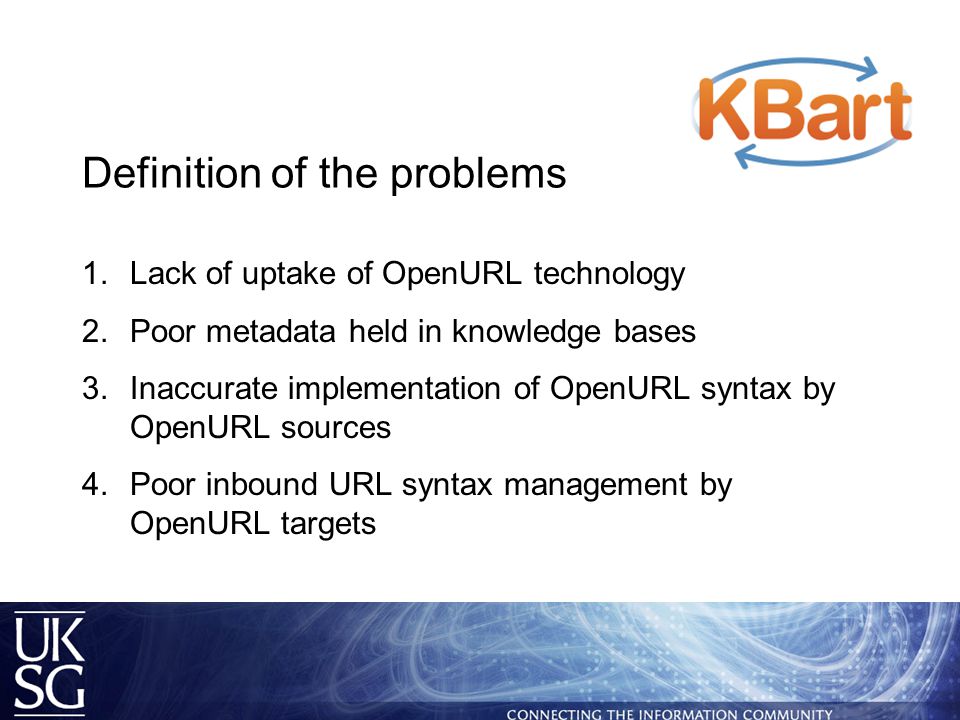 KBart

Definition of the problems

1. Lack of uptake of OpenURL technology
2. Poor metadata held in knowledge bases
3. Inaccurate implementation of OpenURL syntax by OpenURL sources
4. Poor inbound URL syntax management by OpenURL targets

UK SG

CONNECTING THE INFORMATION COMMUNITY